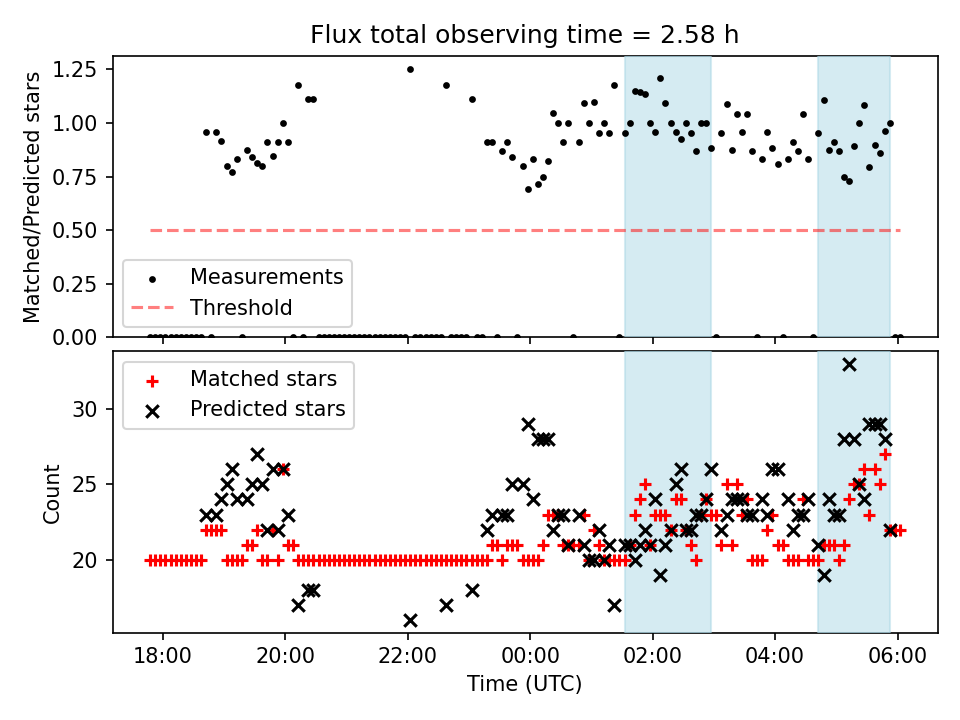 Flux total observing time = 2.58 h

Matched/Predicted stars

1.25
1.00
0.75
0.50
0.25
0.00

Measurements
Threshold

Matched stars
Predicted stars

Count

30
25
20

18:00
20:00
22:00
00:00
02:00
04:00
06:00

Time (UTC)